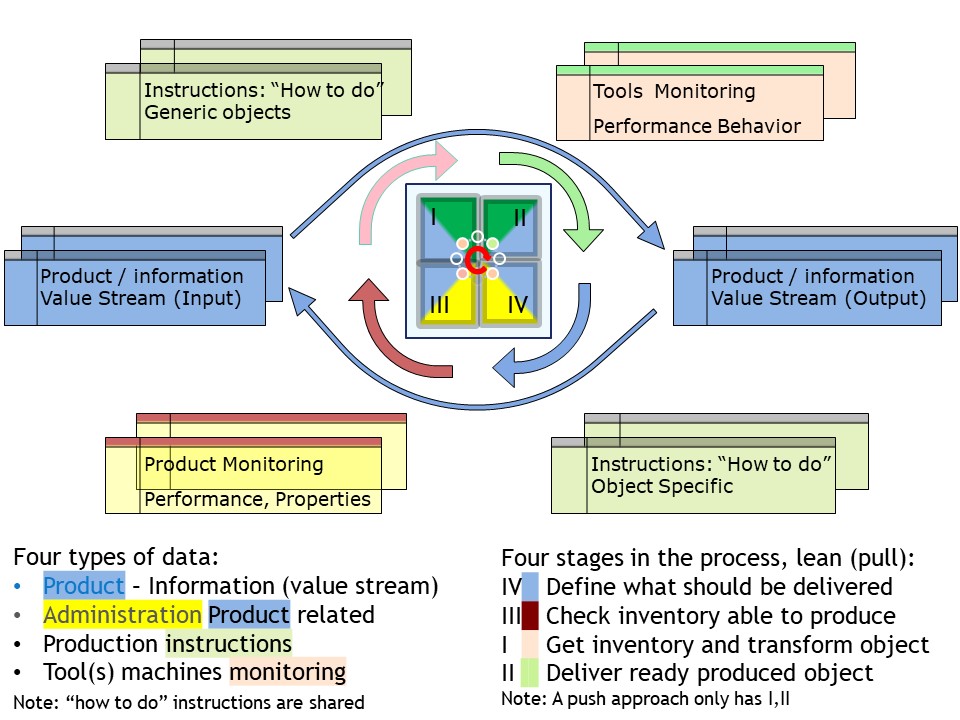 Instructions: “How to do”
Generic objects

Tools Monitoring
Performance Behavior

Product / information
Value Stream (Input)

I
II
C
III
IV

Product / information
Value Stream (Output)

Product Monitoring
Performance, Properties

Instructions: “How to do”
Object Specific

Four types of data:
• Product – Information (value stream)
• Administration Product related
• Production instructions
• Tool(s) machines monitoring
Note: “how to do” instructions are shared

Four stages in the process, lean (pull):
IV Define what should be delivered
III Check inventory able to produce
I Get inventory and transform object
II Deliver ready produced object
Note: A push approach only has I,II